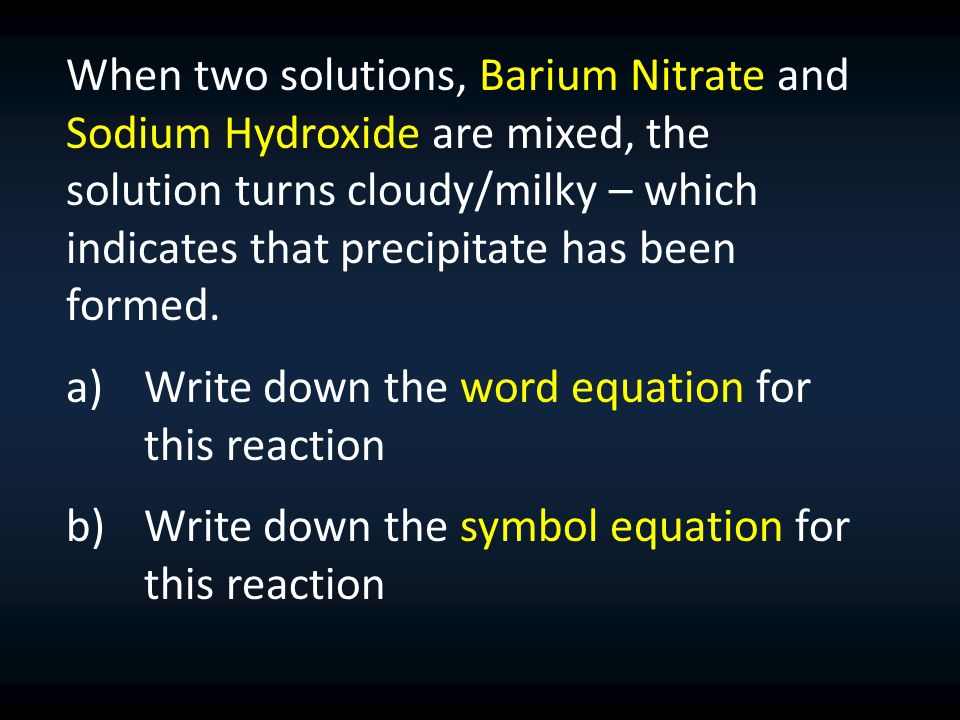 When two solutions, Barium Nitrate and Sodium Hydroxide are mixed, the solution turns cloudy/milky – which indicates that precipitate has been formed.

a) Write down the word equation for this reaction

b) Write down the symbol equation for this reaction